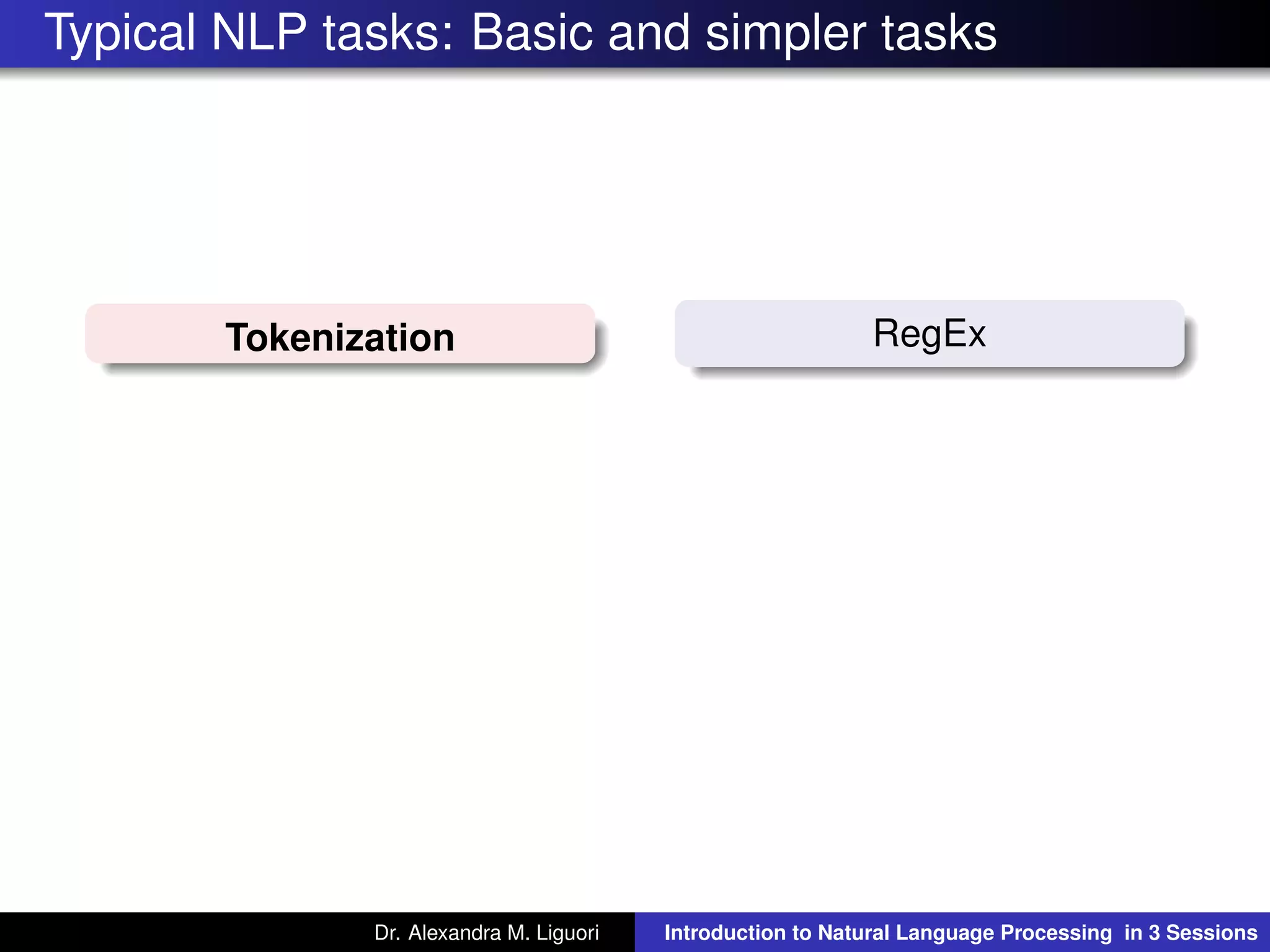 Typical NLP tasks: Basic and simpler tasks

Tokenization

RegEx

Dr. Alexandra M. Liguori

Introduction to Natural Language Processing in 3 Sessions